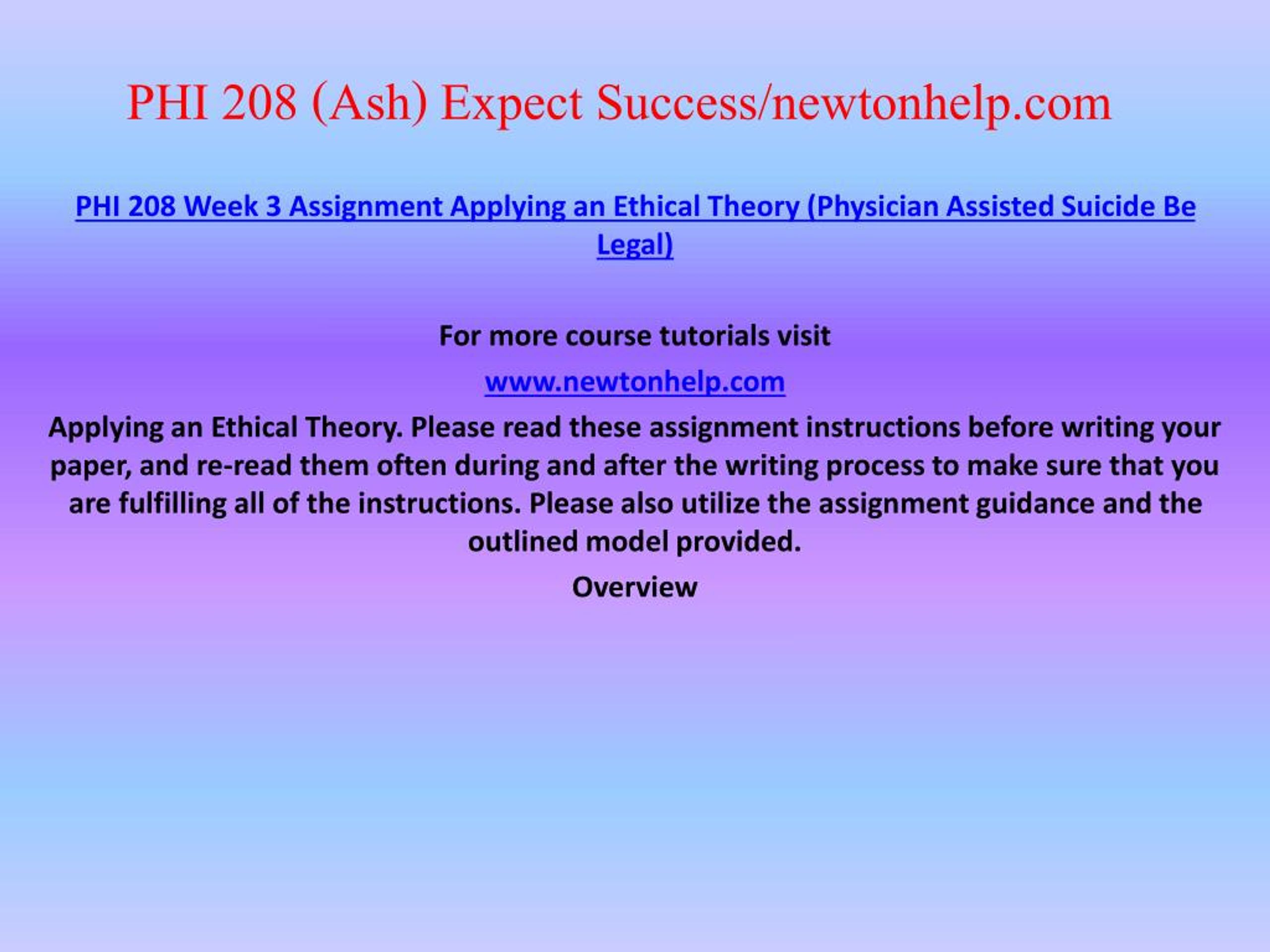 PHI 208 (Ash) Expect Success/newtonhelp.com

PHI 208 Week 3 Assignment Applying an Ethical Theory (Physician Assisted Suicide Be Legal)

For more course tutorials visit

www.newtonhelp.com

Applying an Ethical Theory. Please read these assignment instructions before writing your paper, and re-read them often during and after the writing process to make sure that you are fulfilling all of the instructions. Please also utilize the assignment guidance and the outlined model provided.

Overview